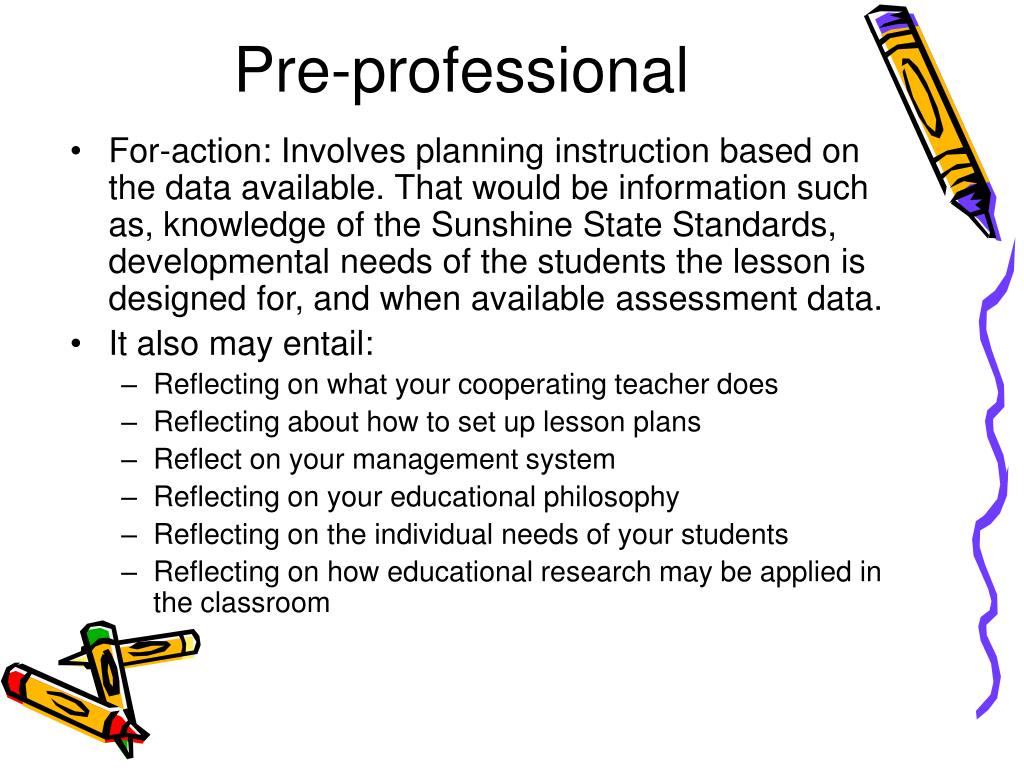 Pre-professional

• For-action: Involves planning instruction based on the data available. That would be information such as, knowledge of the Sunshine State Standards, developmental needs of the students the lesson is designed for, and when available assessment data.
• It also may entail:
  – Reflecting on what your cooperating teacher does
  – Reflecting about how to set up lesson plans
  – Reflect on your management system
  – Reflecting on your educational philosophy
  – Reflecting on the individual needs of your students
  – Reflecting on how educational research may be applied in the classroom